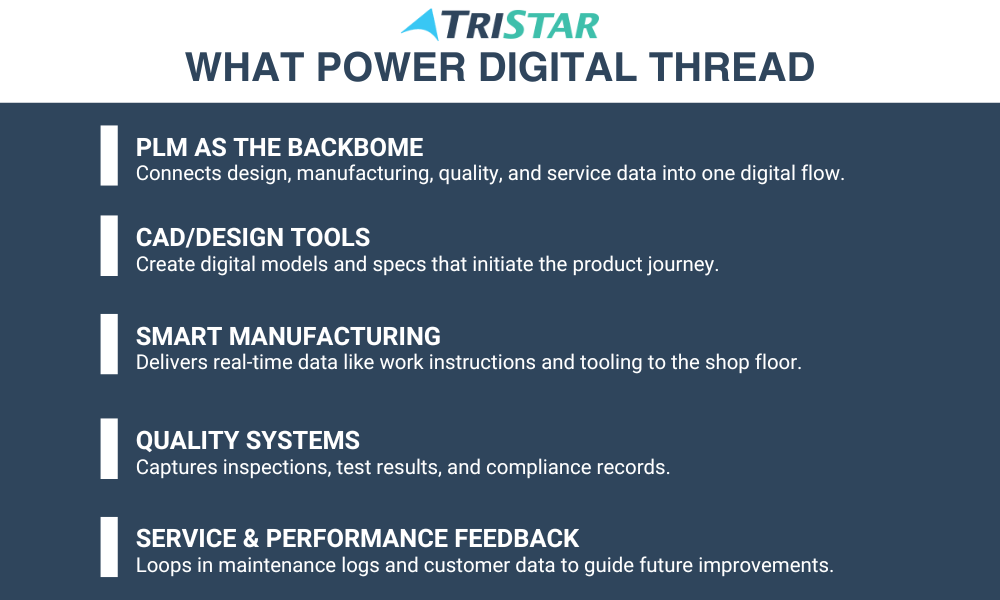 TRISTAR
WHAT POWER DIGITAL THREAD

PLM AS THE BACKBOME
Connects design, manufacturing, quality, and service data into one digital flow.

CAD/DESIGN TOOLS
Create digital models and specs that initiate the product journey.

SMART MANUFACTURING
Delivers real-time data like work instructions and tooling to the shop floor.

QUALITY SYSTEMS
Captures inspections, test results, and compliance records.

SERVICE & PERFORMANCE FEEDBACK
Loops in maintenance logs and customer data to guide future improvements.